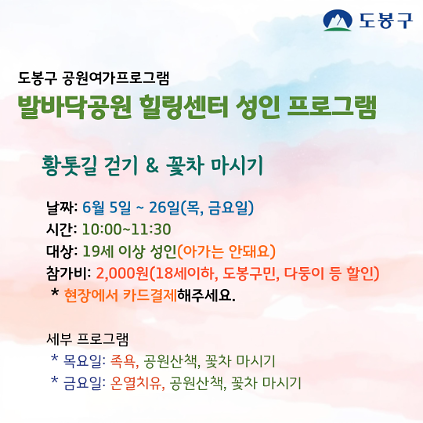 도봉구

도봉구 공원여가프로그램

발바닥공원 힐링센터 성인 프로그램

황톳길 걷기 & 꽃차 마시기

날짜: 6월 5일 ~ 26일(목, 금요일)
시간: 10:00~11:30
대상: 19세 이상 성인(아가는 안돼요)
참가비: 2,000원(18세이하, 도봉구민, 다둥이 등 할인)
* 현장에서 카드결제해주세요.

세부 프로그램
* 목요일: 족욕, 공원산책, 꽃차 마시기
* 금요일: 온열치유, 공원산책, 꽃차 마시기